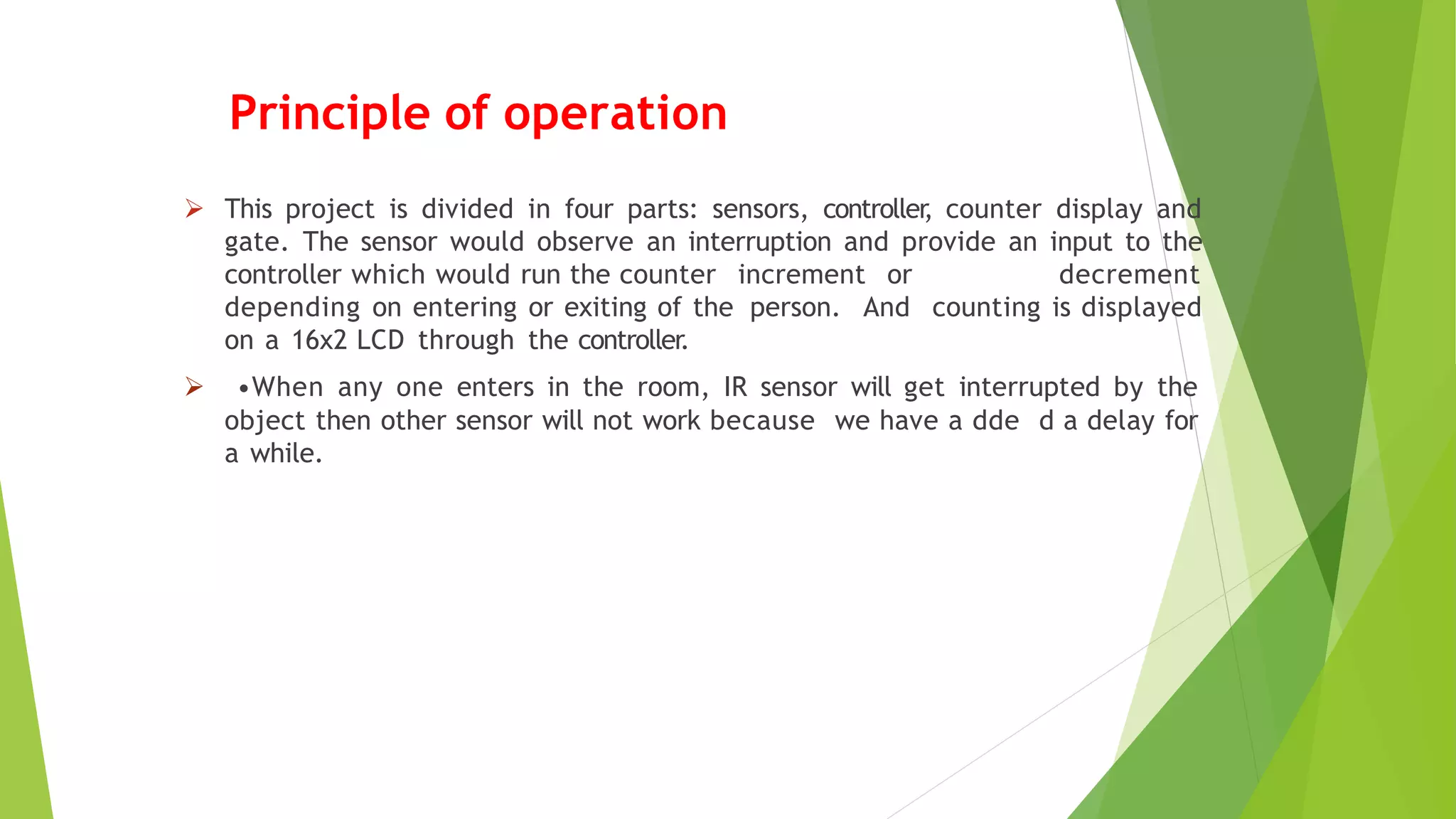 Principle of operation

➢ This project is divided in four parts: sensors, controller, counter display and gate. The sensor would observe an interruption and provide an input to the controller which would run the counter increment or decrement depending on entering or exiting of the person. And counting is displayed on a 16x2 LCD through the controller.

➢ •When any one enters in the room, IR sensor will get interrupted by the object then other sensor will not work because we have a dde d a delay for a while.